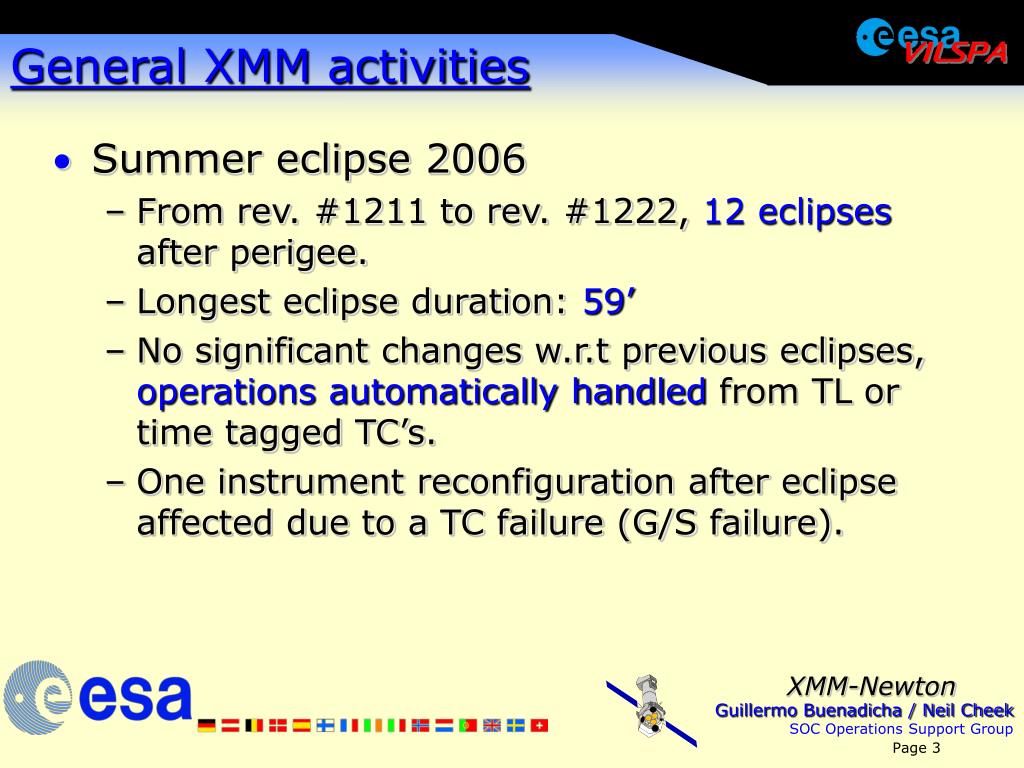 General XMM activities

esa VILSPA

• Summer eclipse 2006
– From rev. #1211 to rev. #1222, 12 eclipses after perigee.
– Longest eclipse duration: 59’
– No significant changes w.r.t previous eclipses, operations automatically handled from TL or time tagged TC’s.
– One instrument reconfiguration after eclipse affected due to a TC failure (G/S failure).

esa

XMM-Newton
Guillermo Buenadicha / Neil Cheek
SOC Operations Support Group
Page 3